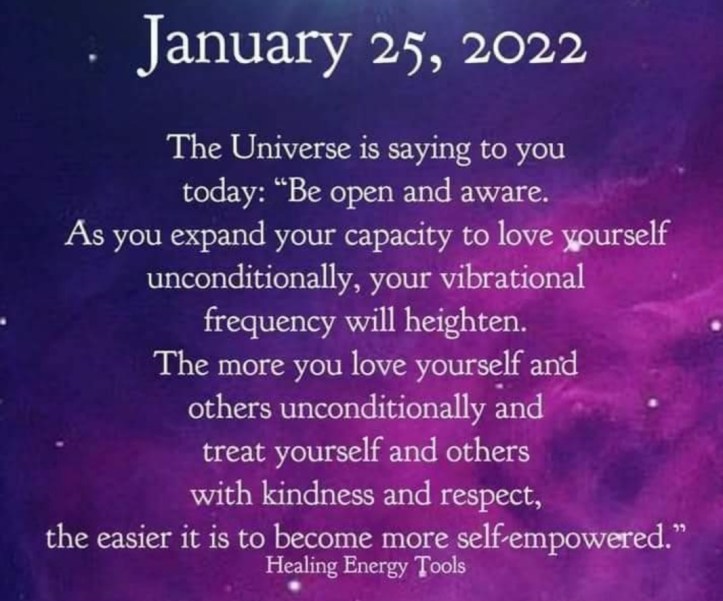 January 25, 2022

The Universe is saying to you today: “Be open and aware. As you expand your capacity to love yourself unconditionally, your vibrational frequency will heighten. The more you love yourself and others unconditionally and treat yourself and others with kindness and respect, the easier it is to become more self-empowered.”

Healing Energy Tools